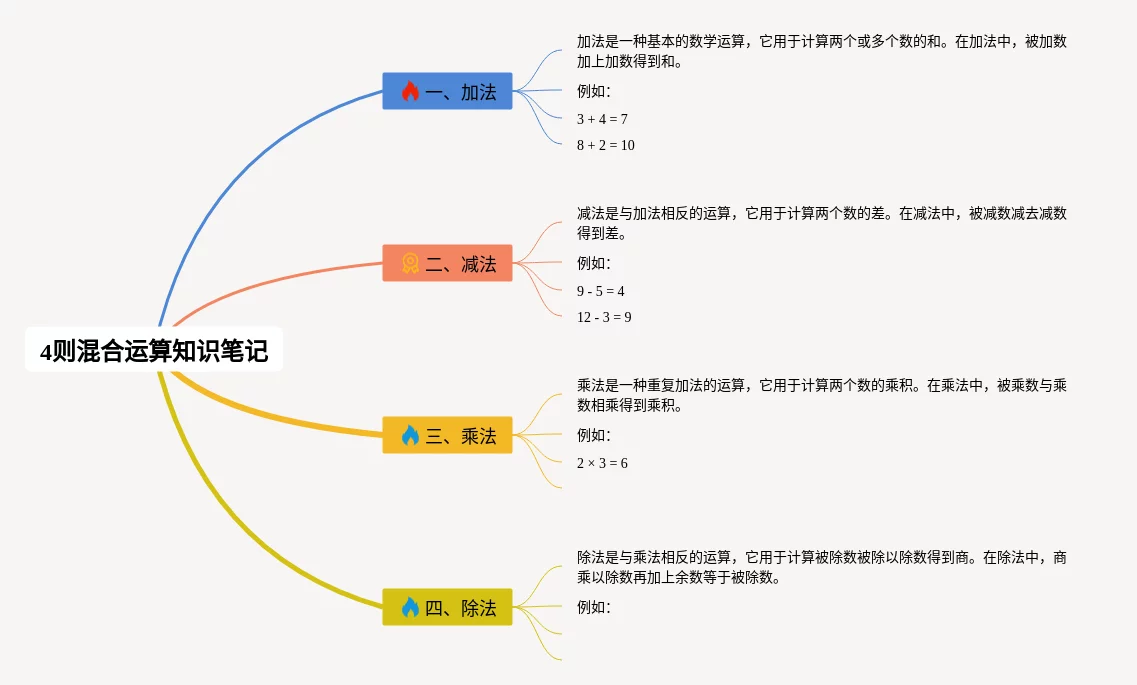 4则混合运算知识笔记

一、加法

加法是一种基本的数学运算，它用于计算两个或多个数的和。在加法中，被加数加上加数得到和。

例如：

$3 + 4 = 7$

$8 + 2 = 10$

二、减法

减法是与加法相反的运算，它用于计算两个数的差。在减法中，被减数减去减数得到差。

例如：

$9 - 5 = 4$

$12 - 3 = 9$

三、乘法

乘法是一种重复加法的运算，它用于计算两个数的乘积。在乘法中，被乘数与乘数相乘得到乘积。

例如：

$2 \times 3 = 6$

四、除法

除法是与乘法相反的运算，它用于计算被除数被除以除数得到商。在除法中，商乘以除数再加上余数等于被除数。

例如：